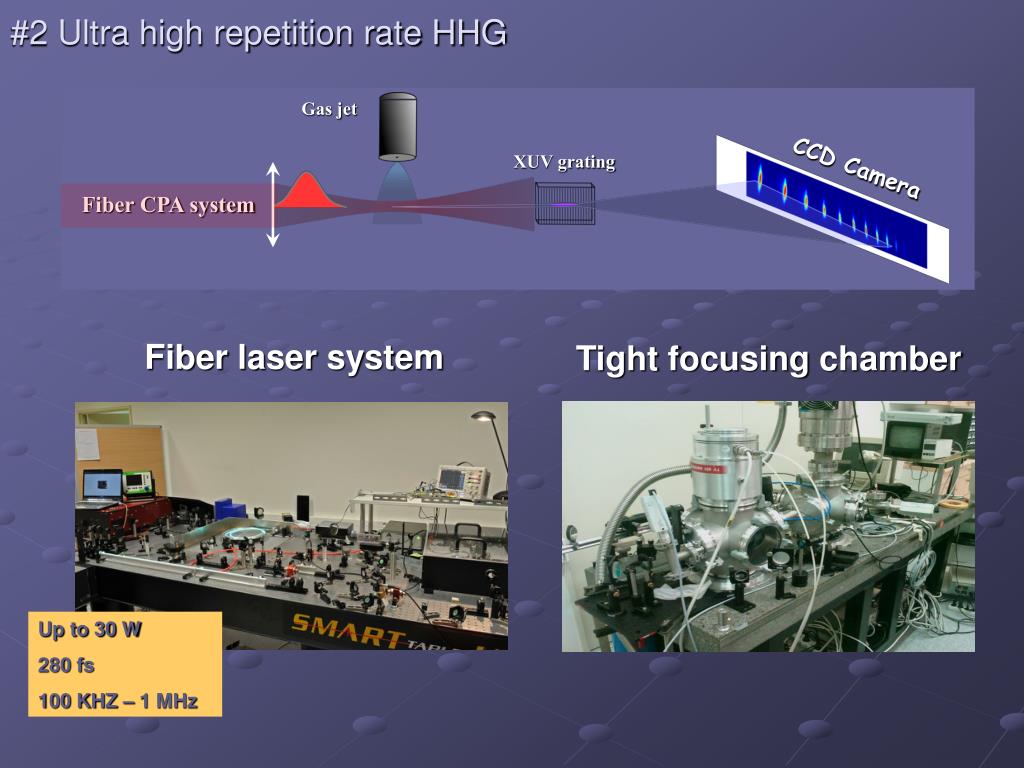 #2 Ultra high repetition rate HHG

Gas jet

XUV grating

CCD Camera

Fiber CPA system

Fiber laser system

Tight focusing chamber

SMART TABLE

Up to 30 W

280 fs

100 KHZ – 1 MHz